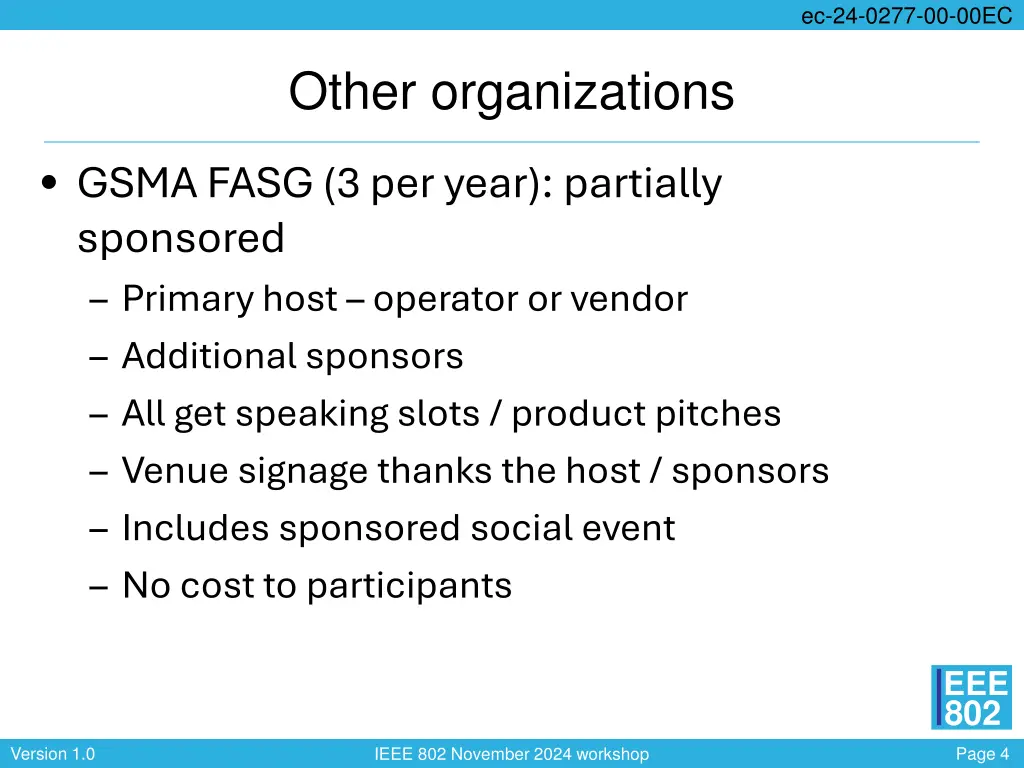 ec-24-0277-00-00EC

Other organizations

• GSMA FASG (3 per year): partially sponsored
– Primary host – operator or vendor
– Additional sponsors
– All get speaking slots / product pitches
– Venue signage thanks the host / sponsors
– Includes sponsored social event
– No cost to participants

IEEE 802

Version 1.0
IEEE 802 November 2024 workshop
Page 4